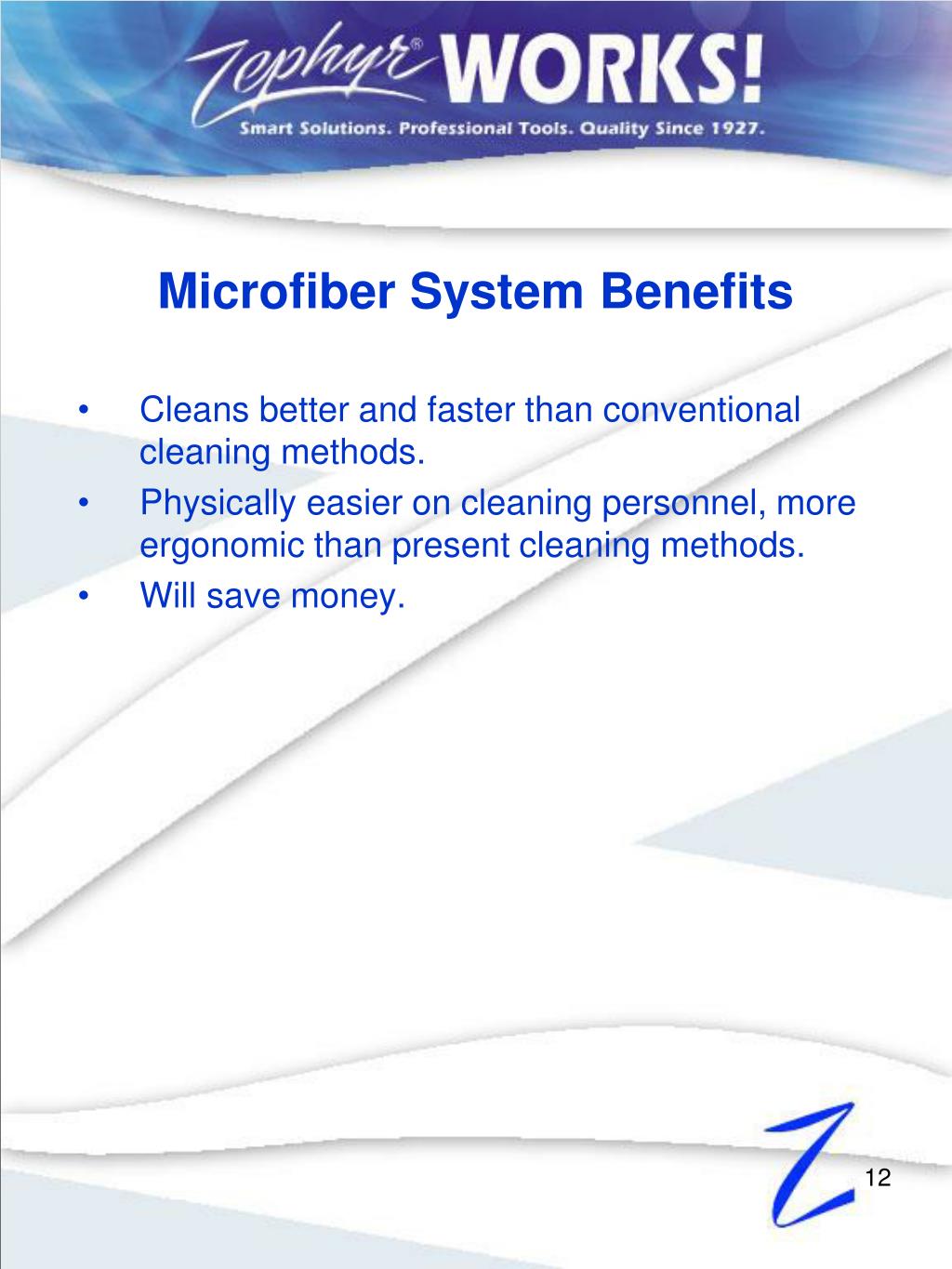 Zephyr® WORKS!
Smart Solutions. Professional Tools. Quality Since 1927.

Microfiber System Benefits

• Cleans better and faster than conventional cleaning methods.
• Physically easier on cleaning personnel, more ergonomic than present cleaning methods.
• Will save money.

Z

12